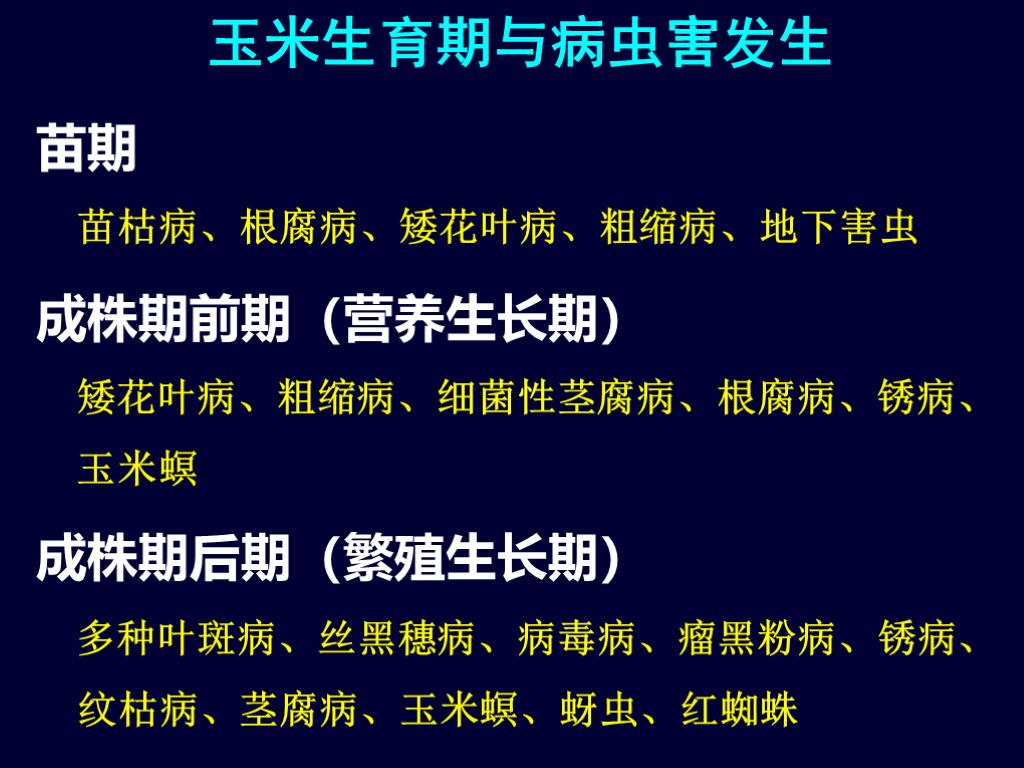 玉米生育期与病虫害发生

苗期

苗枯病、根腐病、矮花叶病、粗缩病、地下害虫

成株期前期（营养生长期）

矮花叶病、粗缩病、细菌性茎腐病、根腐病、锈病、玉米螟

成株期后期（繁殖生长期）

多种叶斑病、丝黑穗病、病毒病、瘤黑粉病、锈病、纹枯病、茎腐病、玉米螟、蚜虫、红蜘蛛